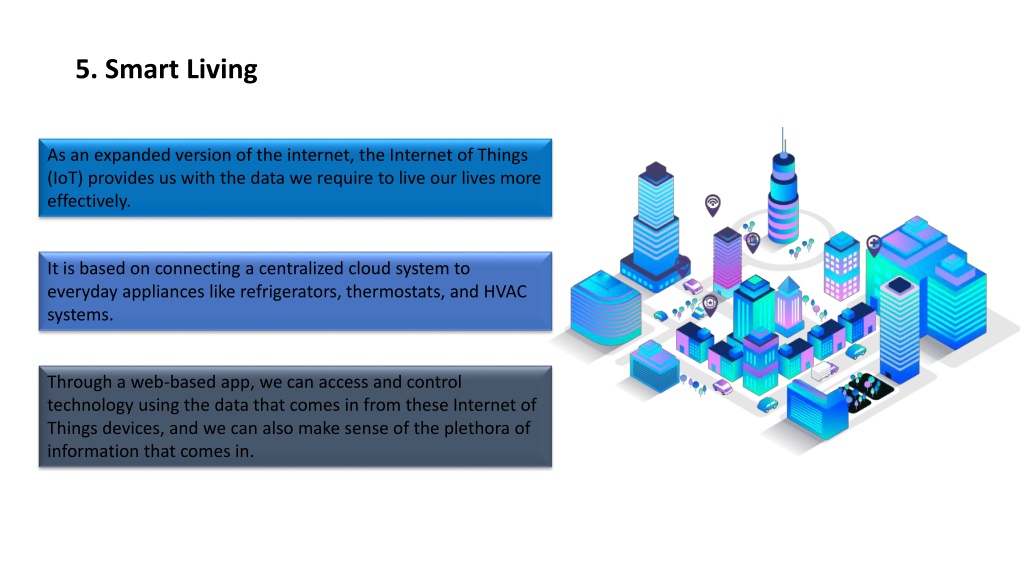 5. Smart Living

As an expanded version of the internet, the Internet of Things (IoT) provides us with the data we require to live our lives more effectively.

It is based on connecting a centralized cloud system to everyday appliances like refrigerators, thermostats, and HVAC systems.

Through a web-based app, we can access and control technology using the data that comes in from these Internet of Things devices, and we can also make sense of the plethora of information that comes in.